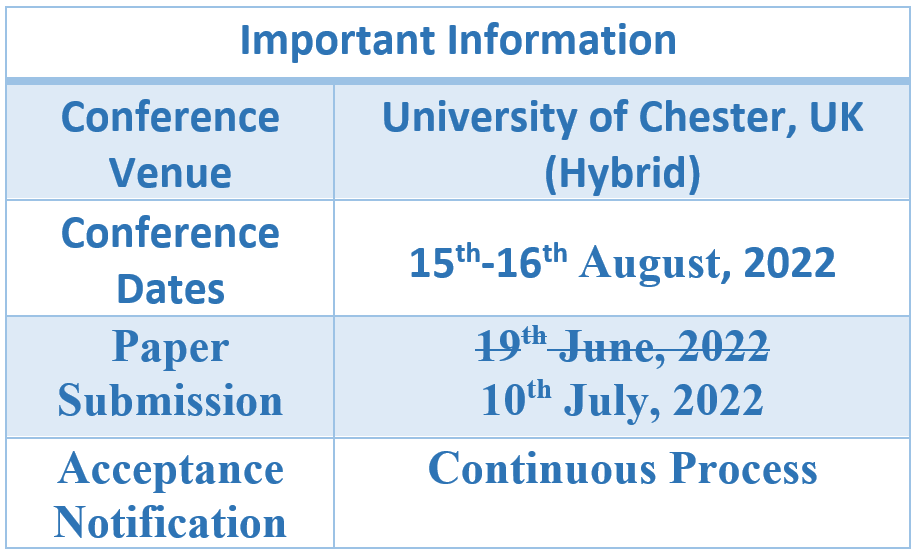 | Important Information | |
|---|---|
| Conference Venue | University of Chester, UK (Hybrid) |
| Conference Dates | 15$^{th}$-16$^{th}$ August, 2022 |
| Paper Submission | ~~19$^{th}$ June, 2022~~ 10$^{th}$ July, 2022 |
| Acceptance Notification | Continuous Process |